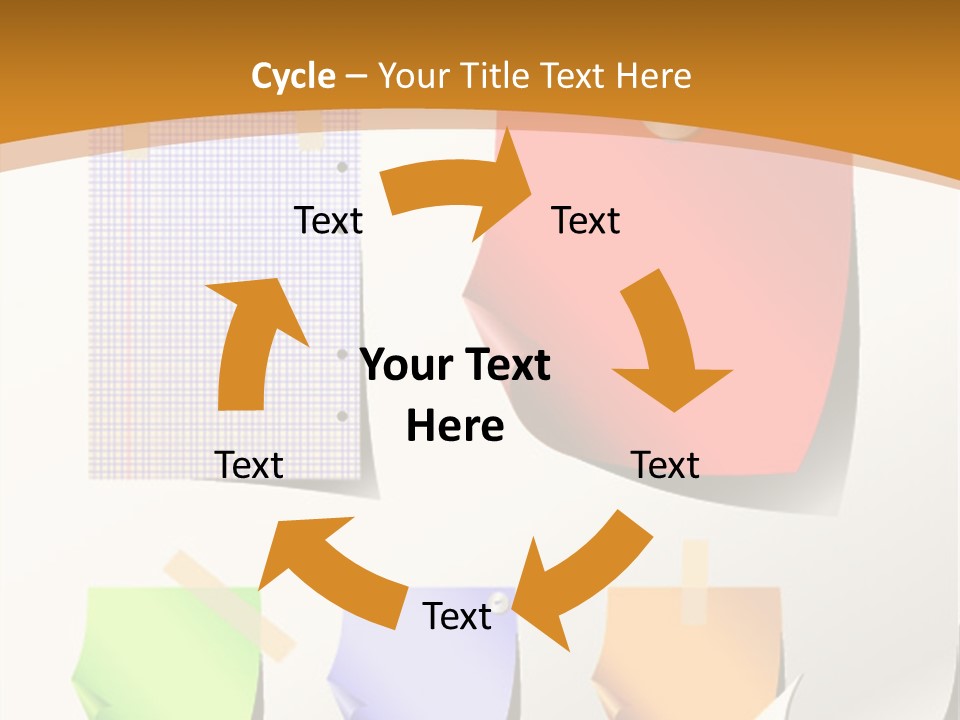 Cycle – Your Title Text Here

Text

Text

Your Text Here

Text

Text

Text